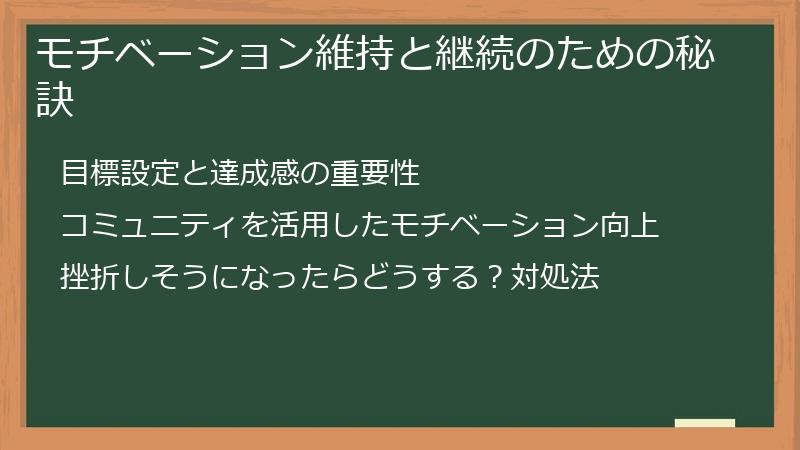 モチベーション維持と継続のための秘訣

目標設定と達成感の重要性

コミュニティを活用したモチベーション向上

挫折しそうになったらどうする？対処法